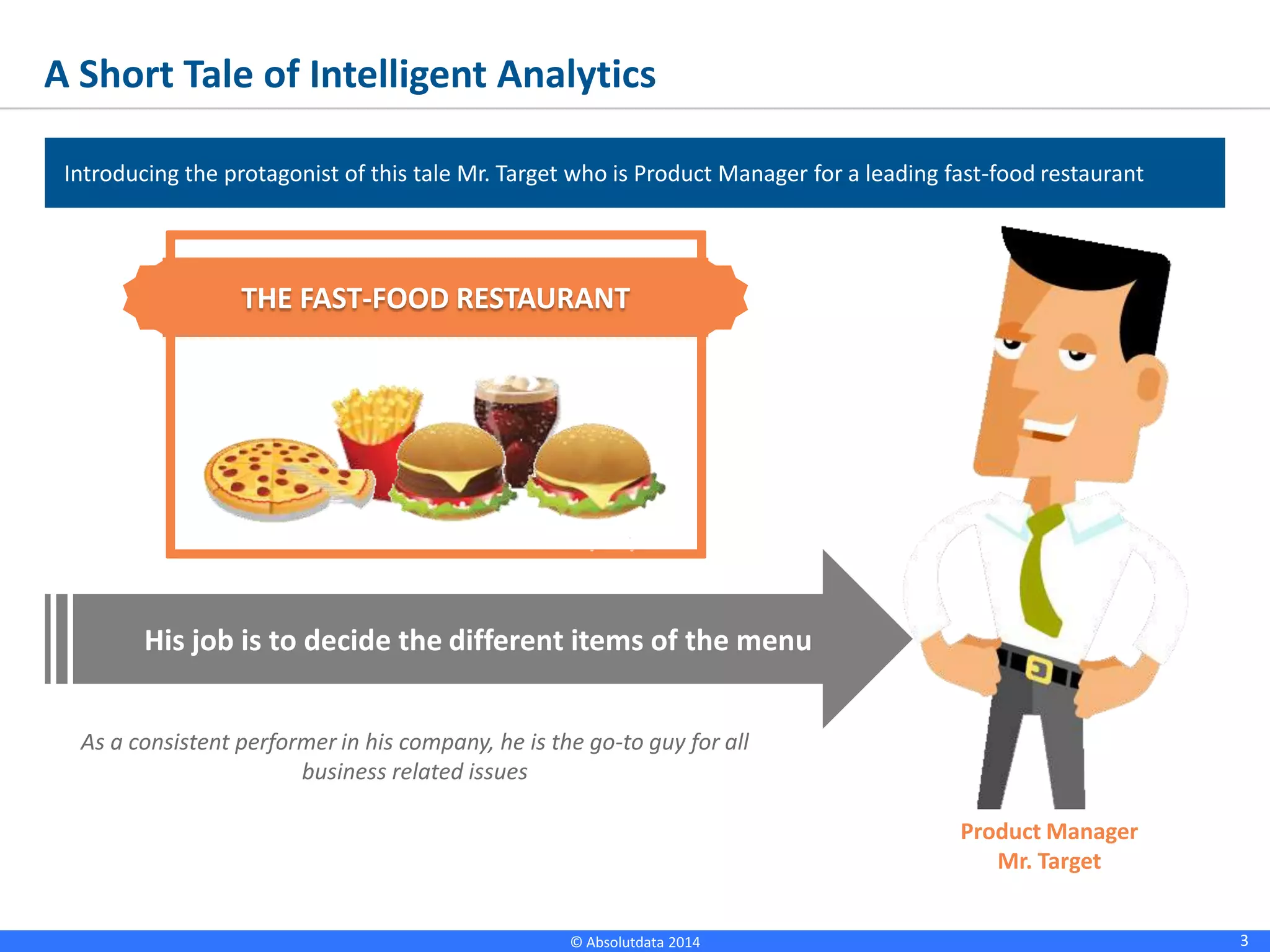 A Short Tale of Intelligent Analytics

Introducing the protagonist of this tale Mr. Target who is Product Manager for a leading fast-food restaurant

THE FAST-FOOD RESTAURANT

His job is to decide the different items of the menu

As a consistent performer in his company, he is the go-to guy for all business related issues

Product Manager
Mr. Target

© Absolutdata 2014

3